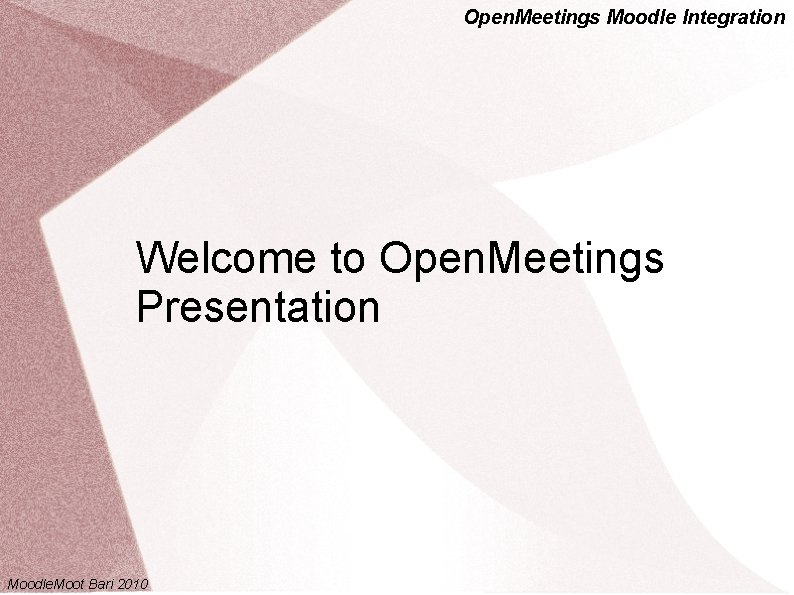 OpenMeetings Moodle Integration

Welcome to OpenMeetings Presentation

MoodleMoot Bari 2010